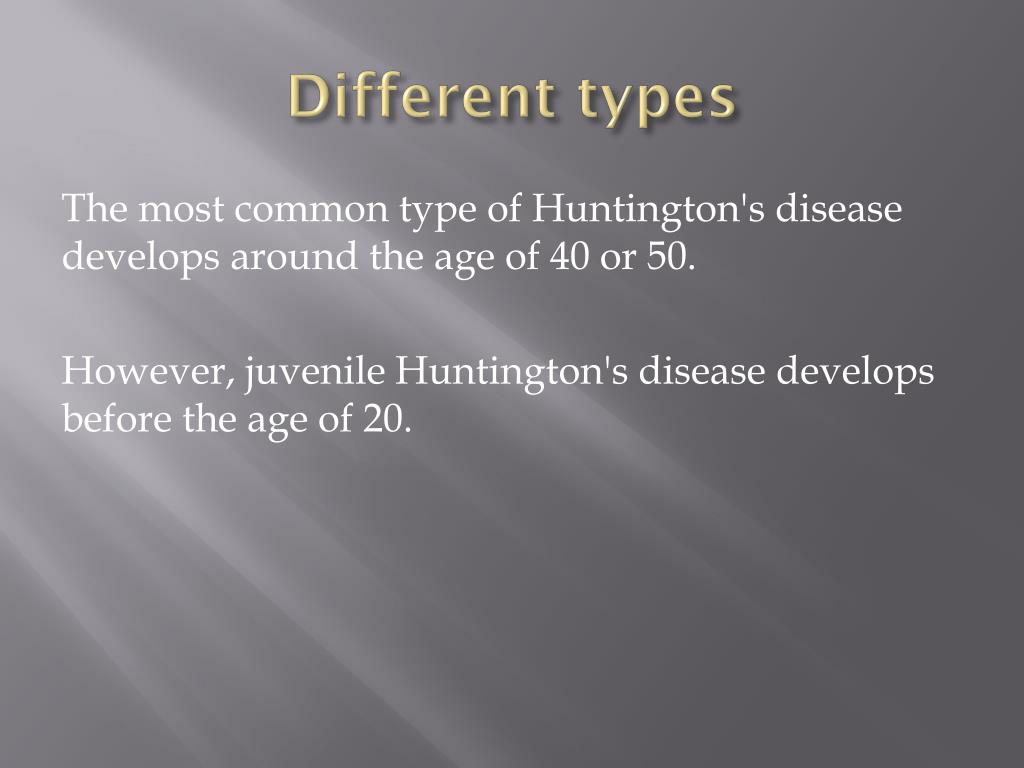 Different types

The most common type of Huntington's disease develops around the age of 40 or 50.

However, juvenile Huntington's disease develops before the age of 20.